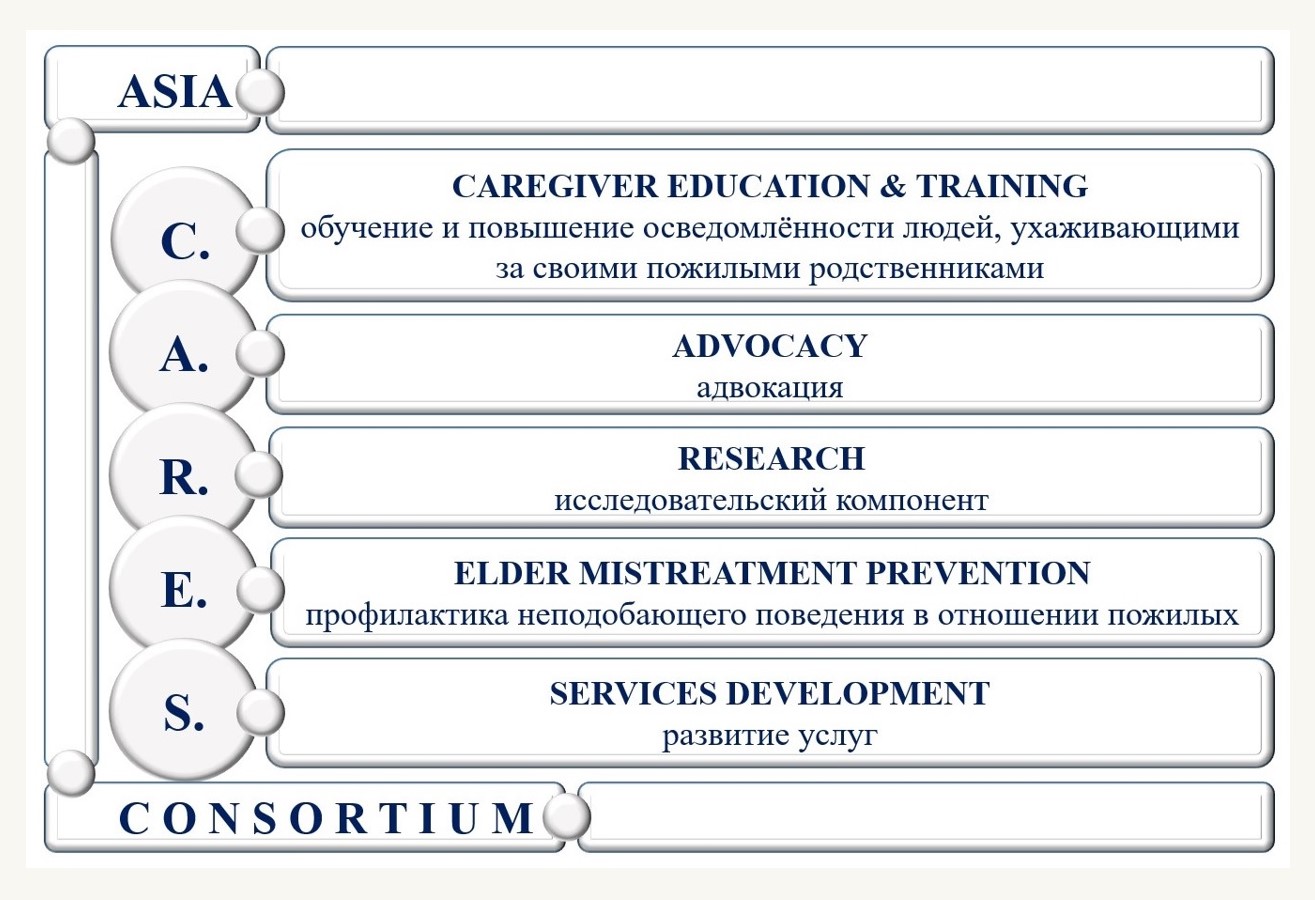 ASIA

C.

CAREGIVER EDUCATION & TRAINING
обучение и повышение осведомлённости людей, ухаживающими за своими пожилыми родственниками

A.

ADVOCACY
адвокация

R.

RESEARCH
исследовательский компонент

E.

ELDER MISTREATMENT PREVENTION
профилактика неподобающего поведения в отношении пожилых

S.

SERVICES DEVELOPMENT
развитие услуг

CONSORTIUM